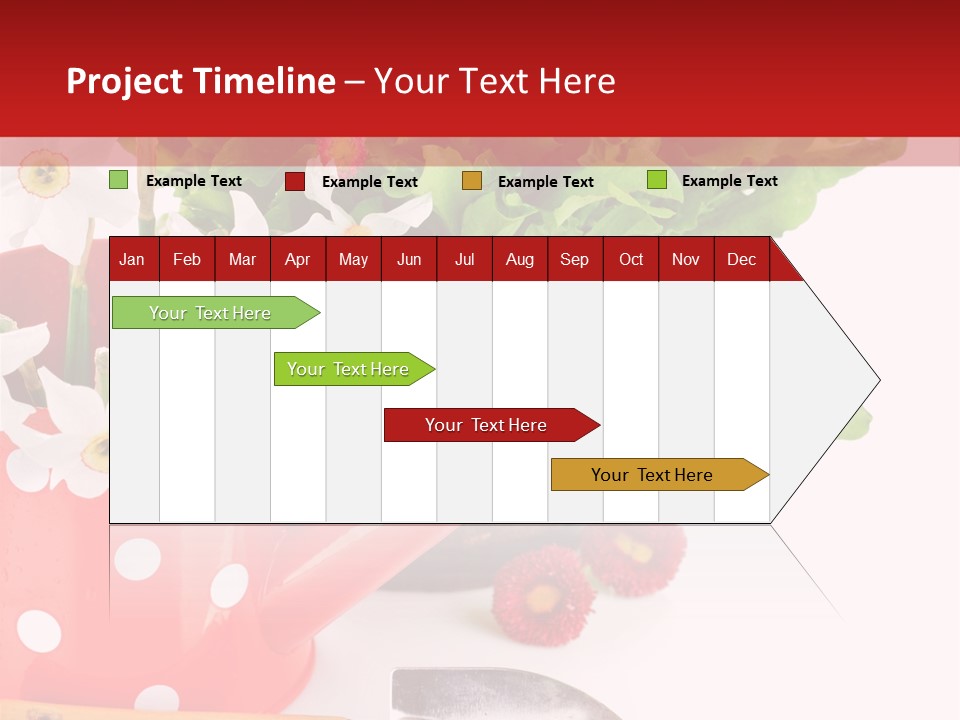 Project Timeline – Your Text Here

Example Text Example Text Example Text Example Text

| Jan | Feb | Mar | Apr | May | Jun | Jul | Aug | Sep | Oct | Nov | Dec |
|---|---|---|---|---|---|---|---|---|---|---|---|

Your Text Here

Your Text Here

Your Text Here

Your Text Here